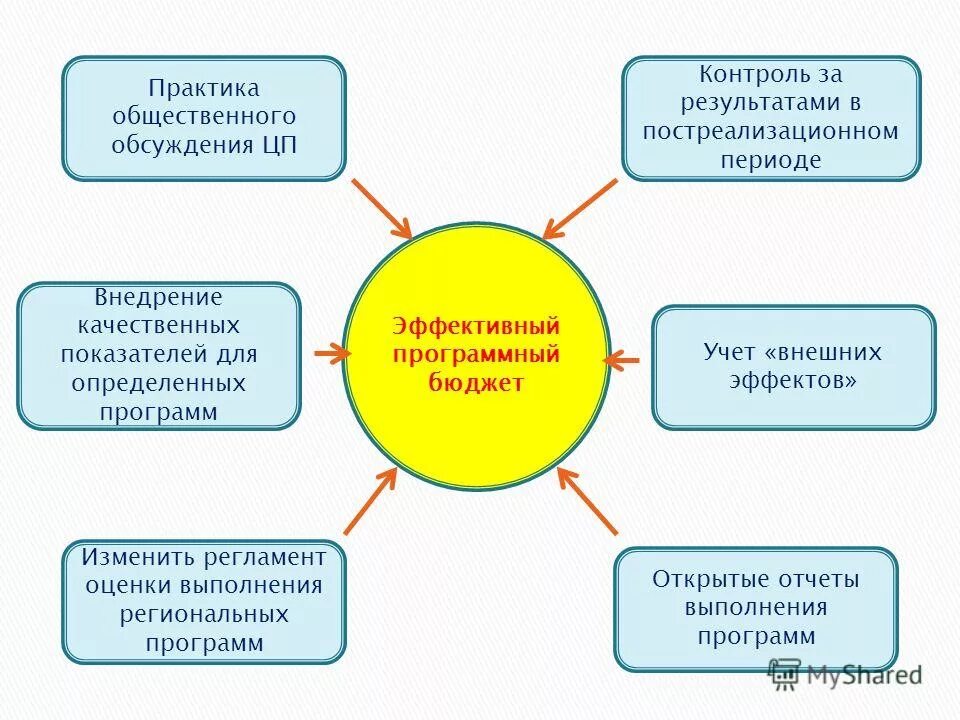 Практика общественного обсуждения ЦП

Контроль за результатами в постреализационном периоде

Внедрение качественных показателей для определенных программ

Эффективный программный бюджет

Учет «внешних эффектов»

Изменить регламент оценки выполнения региональных программ

Открытые отчеты выполнения программ

MyShared